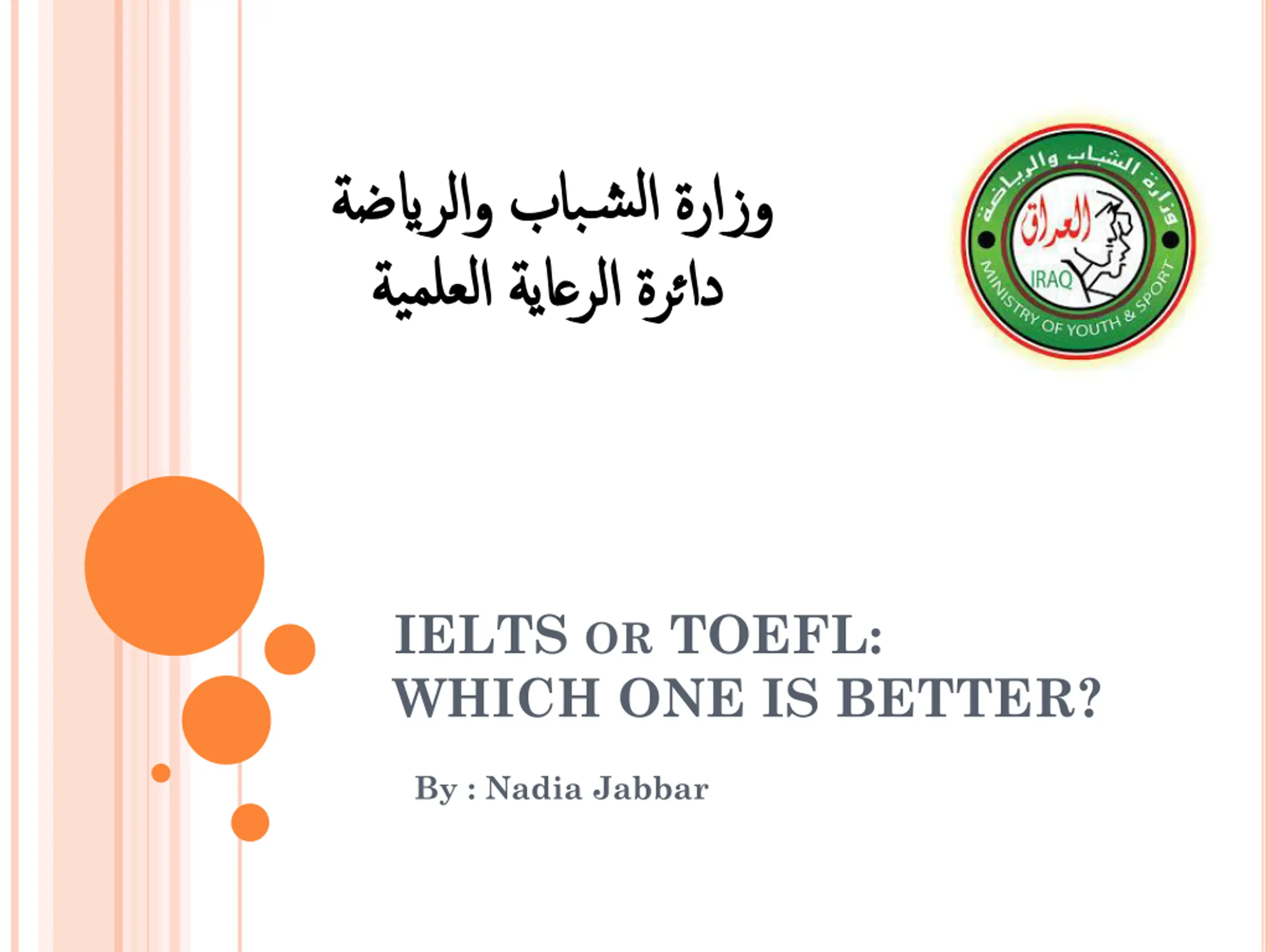 وزارة الشباب والرياضة
دائرة الرعاية العلمية

وزارة الشباب والرياضة
العراق
IRAQ
MINISTRY OF YOUTH & SPORT

IELTS OR TOEFL:
WHICH ONE IS BETTER?

By : Nadia Jabbar